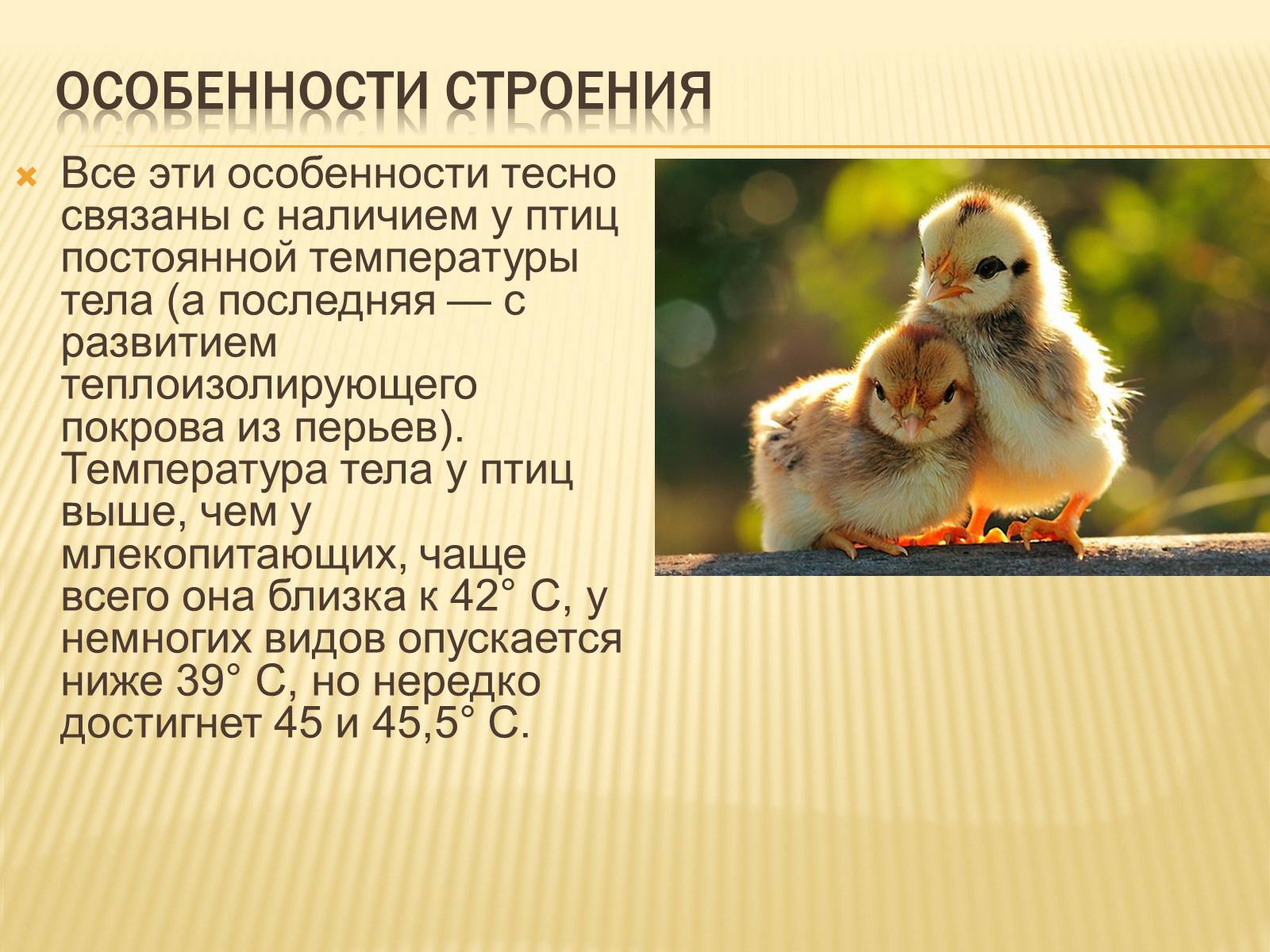 ОСОБЕННОСТИ СТРОЕНИЯ

Все эти особенности тесно связаны с наличием у птиц постоянной температуры тела (а последняя — с развитием теплоизолирующего покрова из перьев). Температура тела у птиц выше, чем у млекопитающих, чаще всего она близка к 42° С, у немногих видов опускается ниже 39° С, но нередко достигнет 45 и 45,5° С.